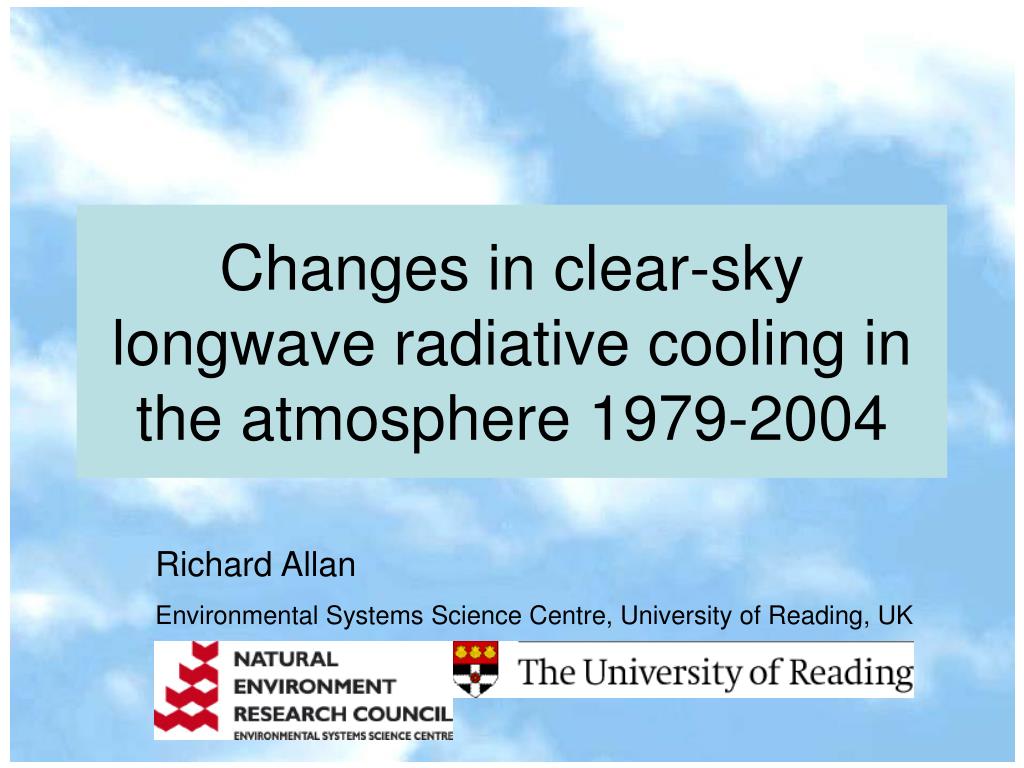 Changes in clear-sky longwave radiative cooling in the atmosphere 1979-2004

Richard Allan

Environmental Systems Science Centre, University of Reading, UK

NATURAL
ENVIRONMENT
RESEARCH COUNCIL
ENVIRONMENTAL SYSTEMS SCIENCE CENTRE

The University of Reading